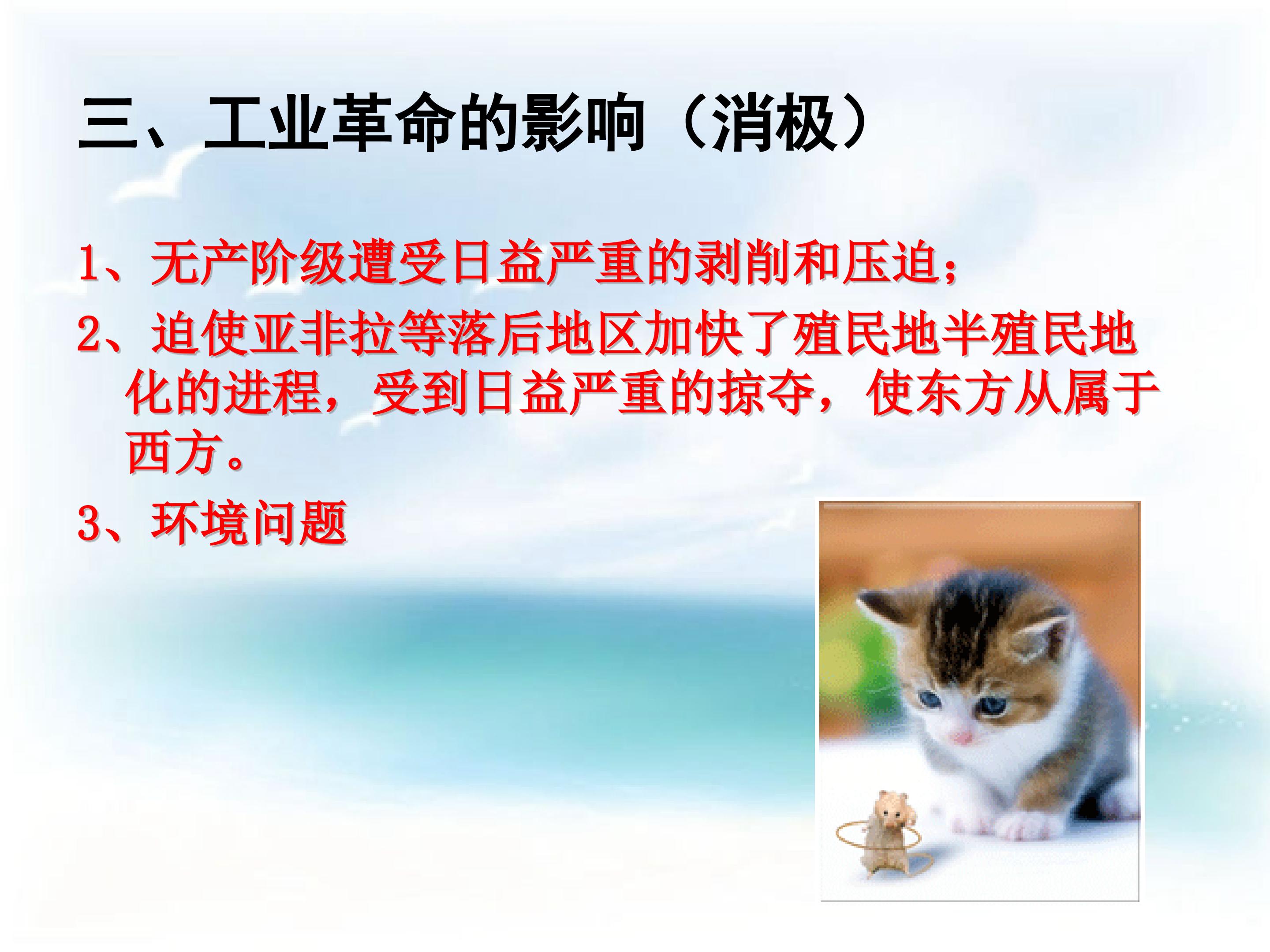 三、工业革命的影响（消极）

1、无产阶级遭受日益严重的剥削和压迫；

2、迫使亚非拉等落后地区加快了殖民地半殖民地化的进程，受到日益严重的掠夺，使东方从属于西方。

3、环境问题